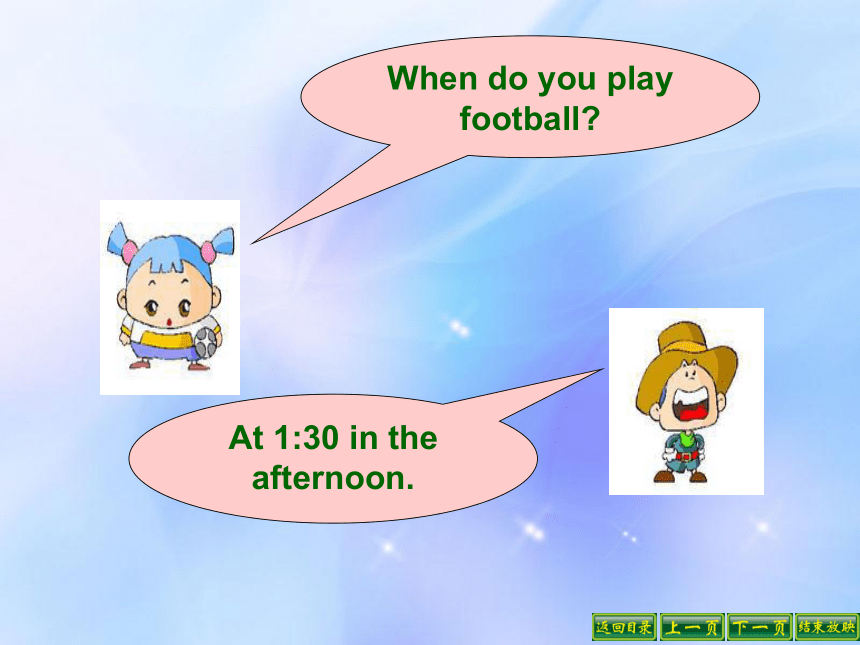 When do you play football?

At 1:30 in the afternoon.

返回目录 上一页 下一页 结束放映